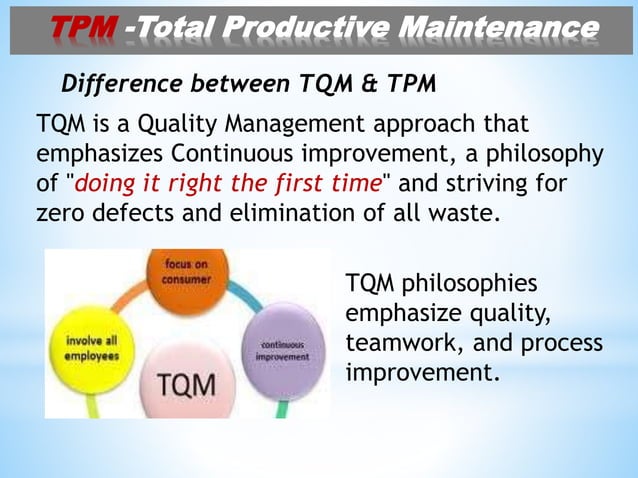 TPM -Total Productive Maintenance

Difference between TQM & TPM

TQM is a Quality Management approach that emphasizes Continuous improvement, a philosophy of "doing it right the first time" and striving for zero defects and elimination of all waste.

focus on consumer

involve all employees

continuous improvement

TQM

TQM philosophies emphasize quality, teamwork, and process improvement.